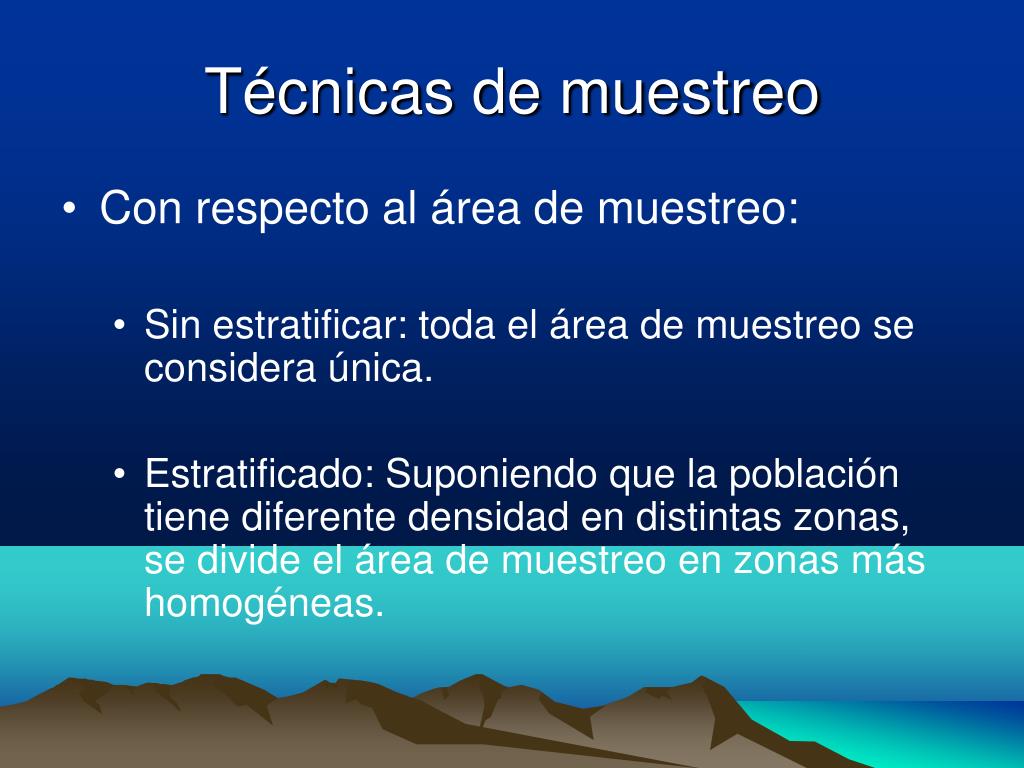 Técnicas de muestreo

• Con respecto al área de muestreo:

• Sin estratificar: toda el área de muestreo se considera única.

• Estratificado: Suponiendo que la población tiene diferente densidad en distintas zonas, se divide el área de muestreo en zonas más homogéneas.